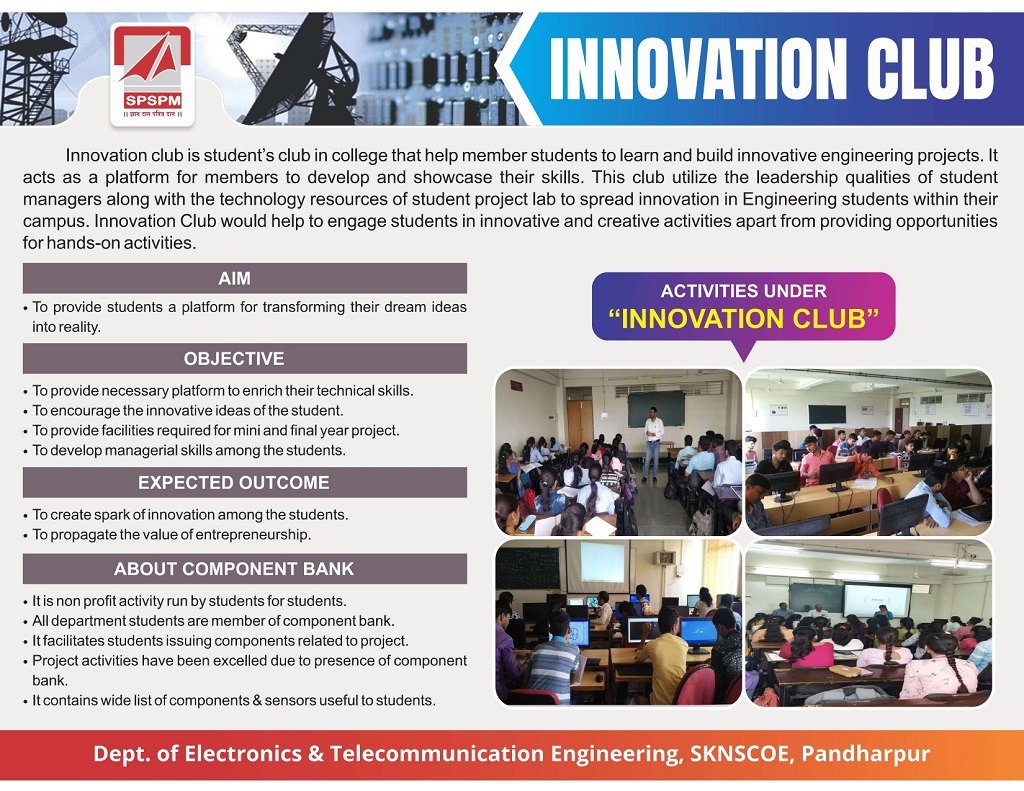 SPSPM
|| ज्ञान दान पवित्र दान ||

INNOVATION CLUB

Innovation club is student's club in college that help member students to learn and build innovative engineering projects. It acts as a platform for members to develop and showcase their skills. This club utilize the leadership qualities of student managers along with the technology resources of student project lab to spread innovation in Engineering students within their campus. Innovation Club would help to engage students in innovative and creative activities apart from providing opportunities for hands-on activities.

AIM

• To provide students a platform for transforming their dream ideas into reality.

OBJECTIVE

• To provide necessary platform to enrich their technical skills.
• To encourage the innovative ideas of the student.
• To provide facilities required for mini and final year project.
• To develop managerial skills among the students.

EXPECTED OUTCOME

• To create spark of innovation among the students.
• To propagate the value of entrepreneurship.

ABOUT COMPONENT BANK

• It is non profit activity run by students for students.
• All department students are member of component bank.
• It facilitates students issuing components related to project.
• Project activities have been excelled due to presence of component bank.
• It contains wide list of components & sensors useful to students.

ACTIVITIES UNDER
"INNOVATION CLUB"

Dept. of Electronics & Telecommunication Engineering, SKNSCOE, Pandharpur